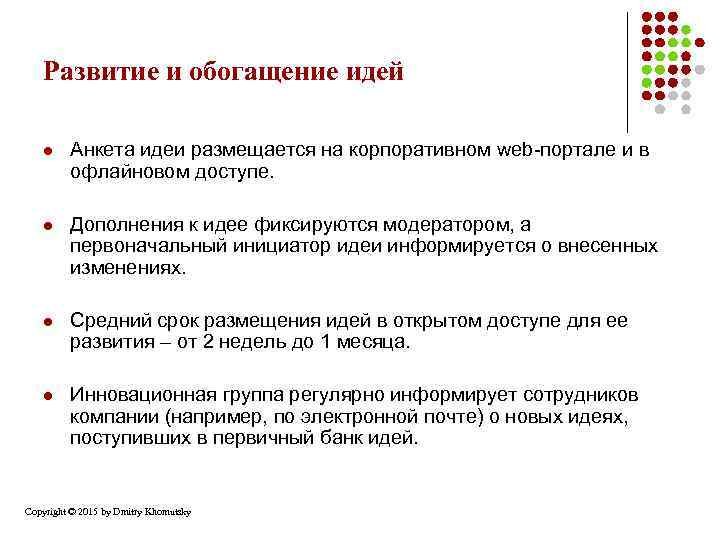 Развитие и обогащение идей

- Анкета идеи размещается на корпоративном web-портале и в офлайновом доступе.
- Дополнения к идее фиксируются модератором, а первоначальный инициатор идеи информируется о внесенных изменениях.
- Средний срок размещения идей в открытом доступе для ее развития – от 2 недель до 1 месяца.
- Инновационная группа регулярно информирует сотрудников компании (например, по электронной почте) о новых идеях, поступивших в первичный банк идей.

Copyright © 2015 by Dmitry Khomutsky